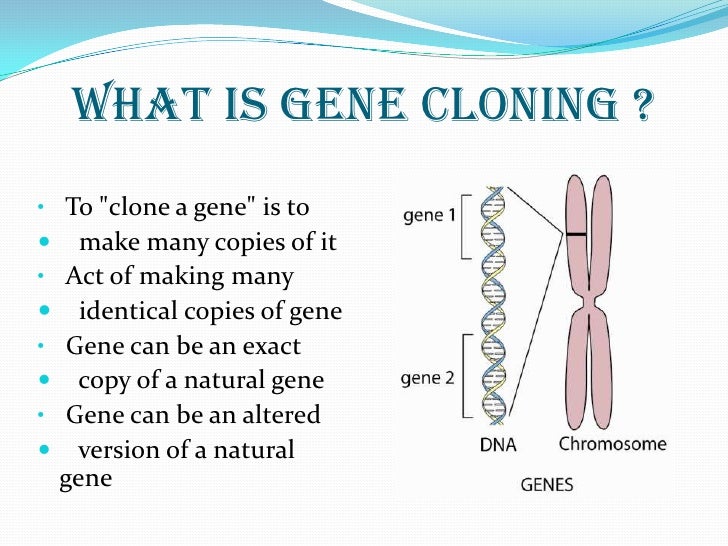 WHAT IS GENE CLONING ?

• To "clone a gene" is to
• make many copies of it
• Act of making many
• identical copies of gene
• Gene can be an exact
• copy of a natural gene
• Gene can be an altered
• version of a natural gene

gene 1
gene 2
DNA
Chromosome
GENES